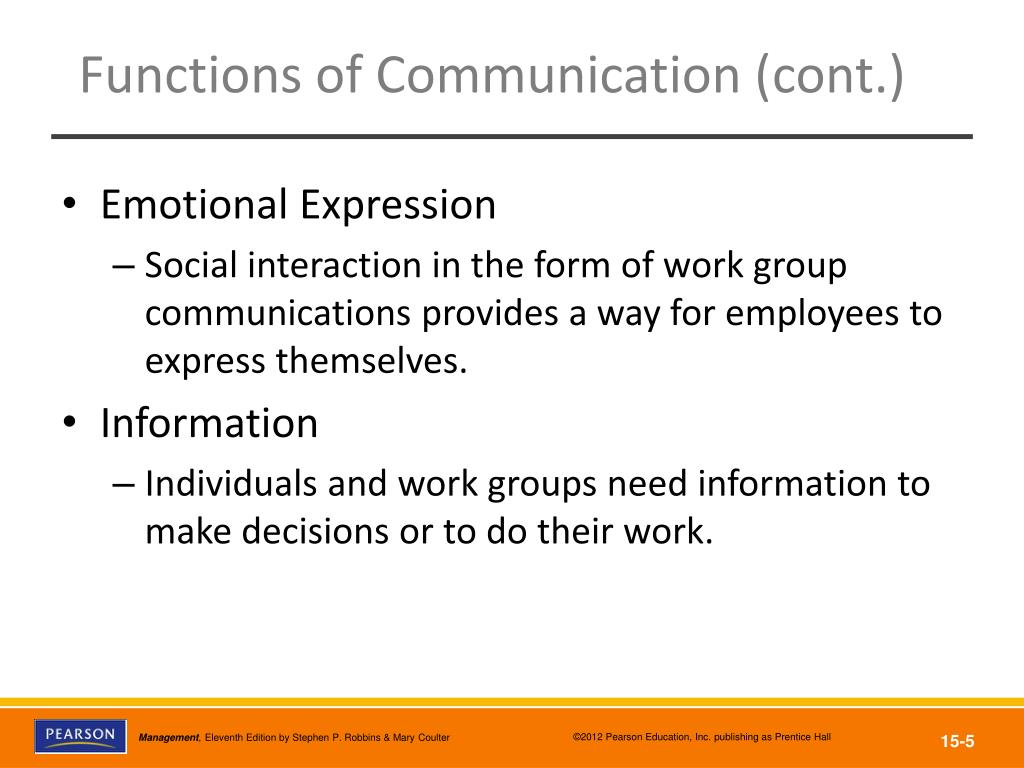 Functions of Communication (cont.)

• Emotional Expression
– Social interaction in the form of work group communications provides a way for employees to express themselves.
• Information
– Individuals and work groups need information to make decisions or to do their work.

PEARSON

Management, Eleventh Edition by Stephen P. Robbins & Mary Coulter

©2012 Pearson Education, Inc. publishing as Prentice Hall

15-5